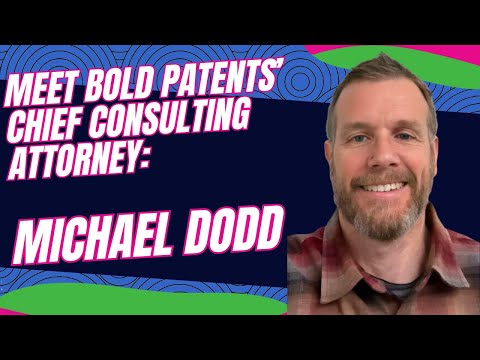 MEET BOLD PATENTS' CHIEF CONSULTING ATTORNEY:

MICHAEL DODD